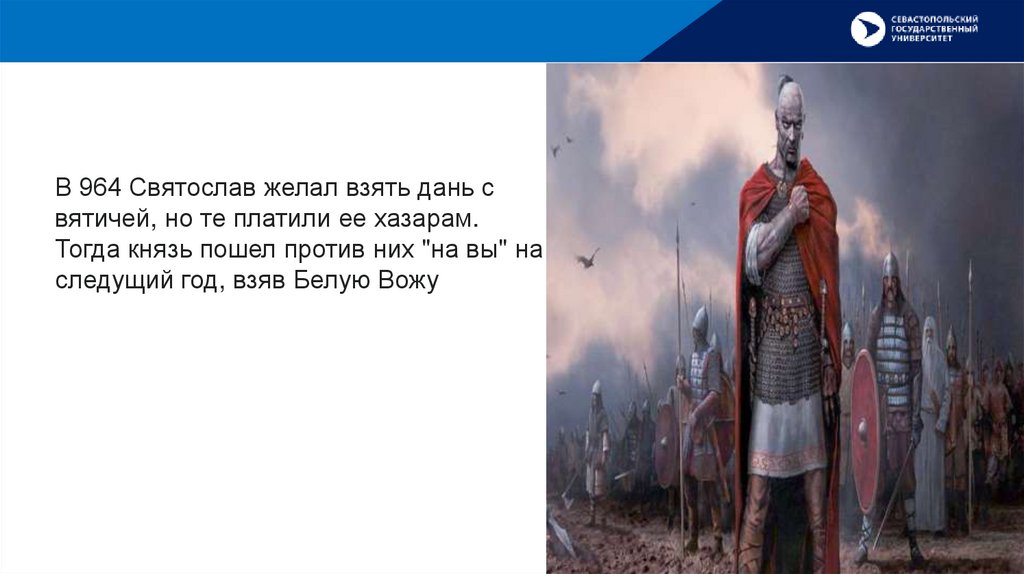 СЕВАСТОПОЛЬСКИЙ ГОСУДАРСТВЕННЫЙ УНИВЕРСИТЕТ

В 964 Святослав желал взять дань с вятичей, но те платили ее хазарам. Тогда князь пошел против них "на вы" на следущий год, взяв Белую Вожу